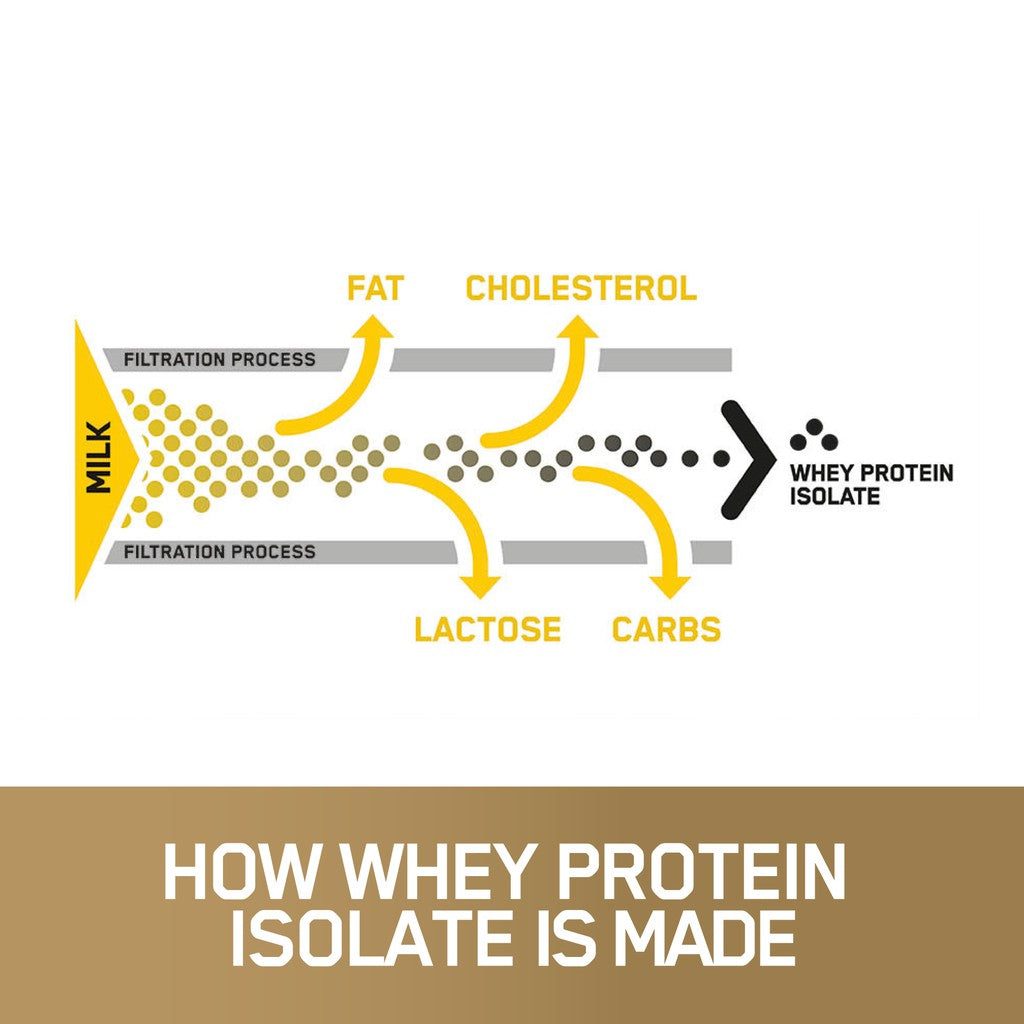 FAT
CHOLESTEROL
FILTRATION PROCESS
MILK
WHEY PROTEIN ISOLATE
FILTRATION PROCESS
LACTOSE
CARBS

HOW WHEY PROTEIN ISOLATE IS MADE